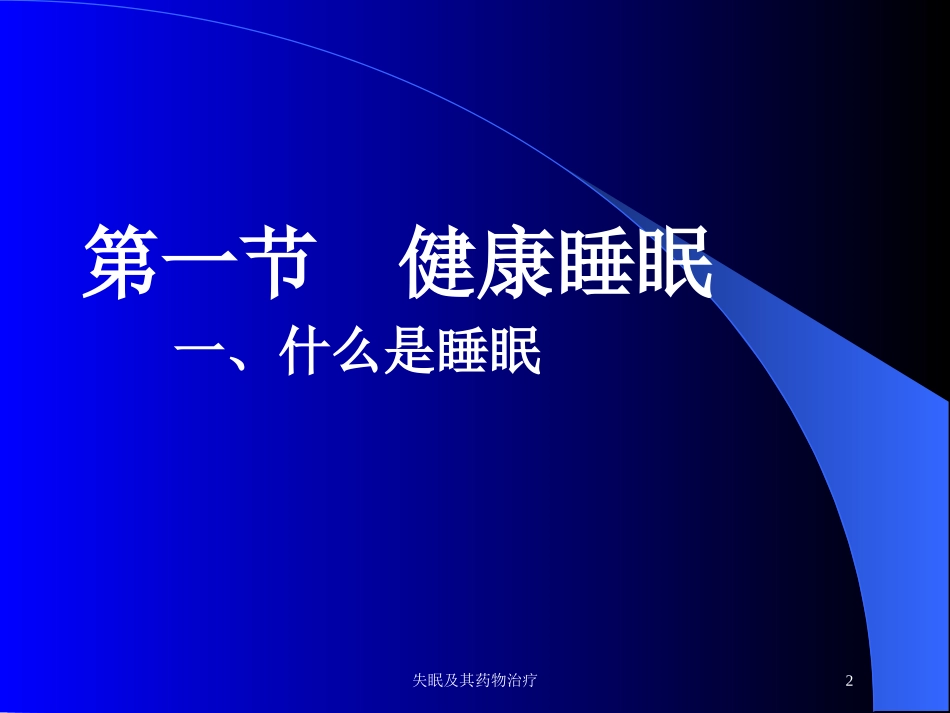 第一节　健康睡眠

一、什么是睡眠

失眠及其药物治疗

2